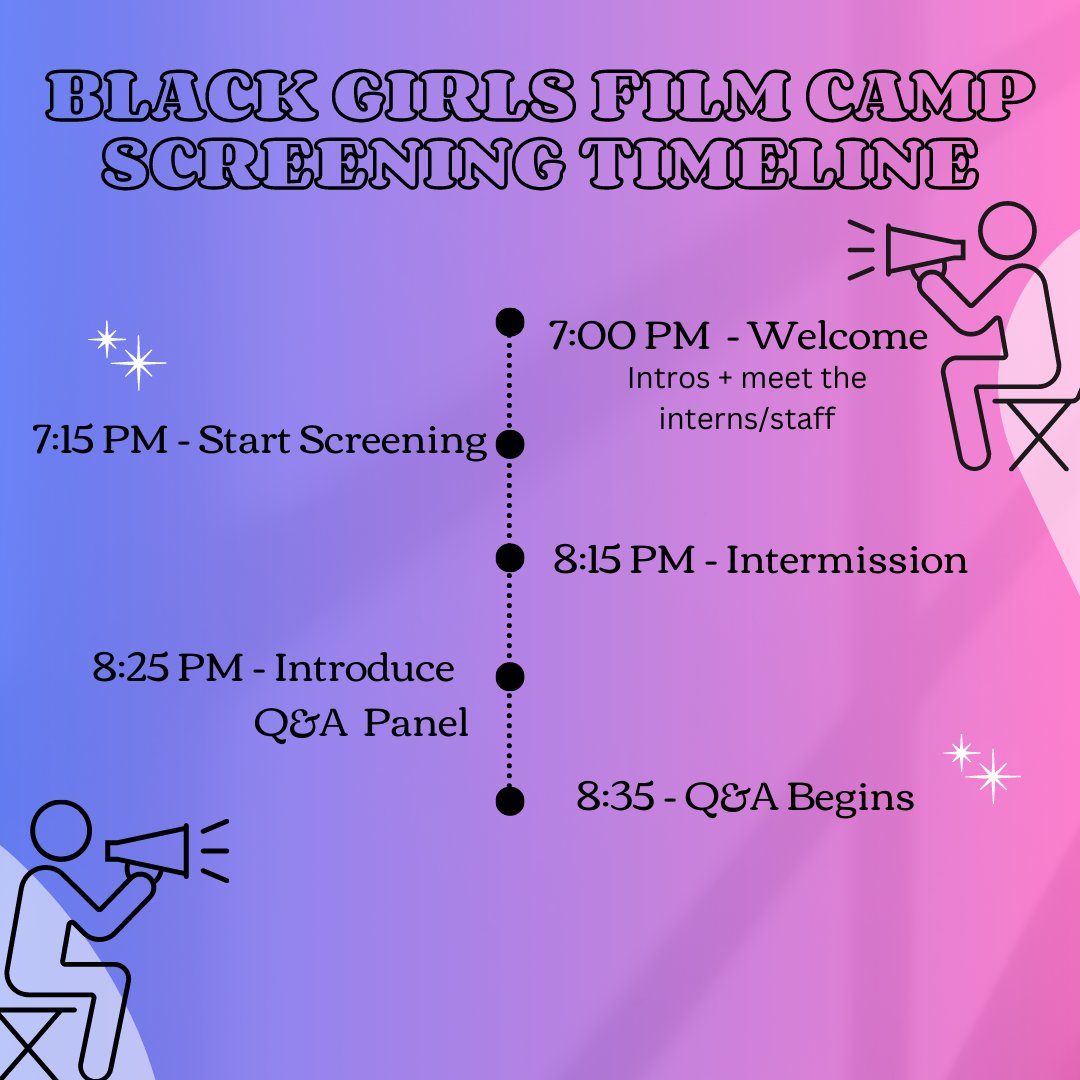 BLACK GIRLS FILM CAMP SCREENING TIMELINE

7:00 PM - Welcome
Intros + meet the interns/staff

7:15 PM - Start Screening

8:15 PM - Intermission

8:25 PM - Introduce Q&A Panel

8:35 - Q&A Begins